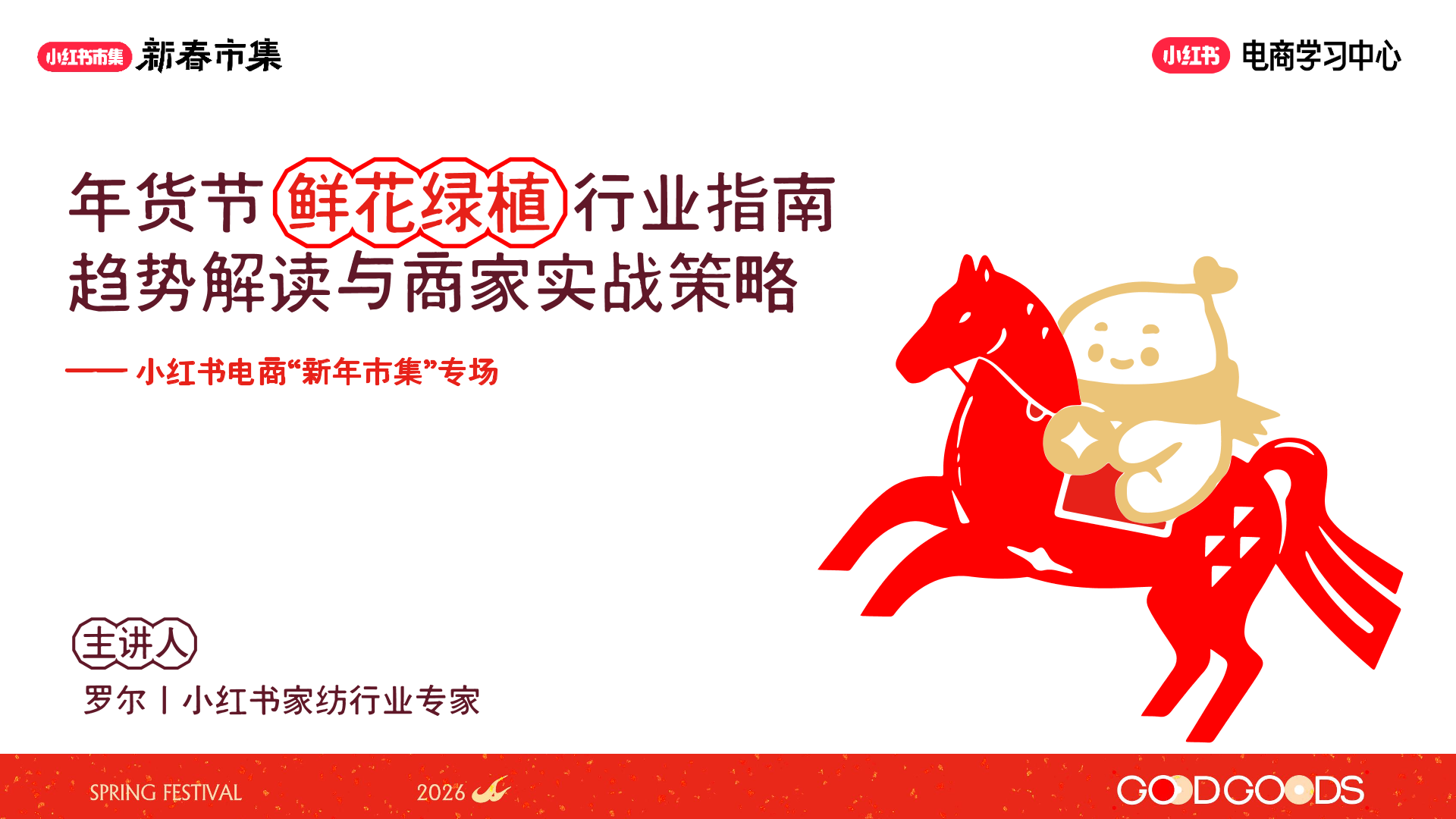 小红书市集 新春市集

小红书 电商学习中心

年货节鲜花绿植行业指南
趋势解读与商家实战策略

—— 小红书电商“新年市集”专场

主讲人

罗尔 | 小红书家纺行业专家

SPRING FESTIVAL

2026

GOODGOODS